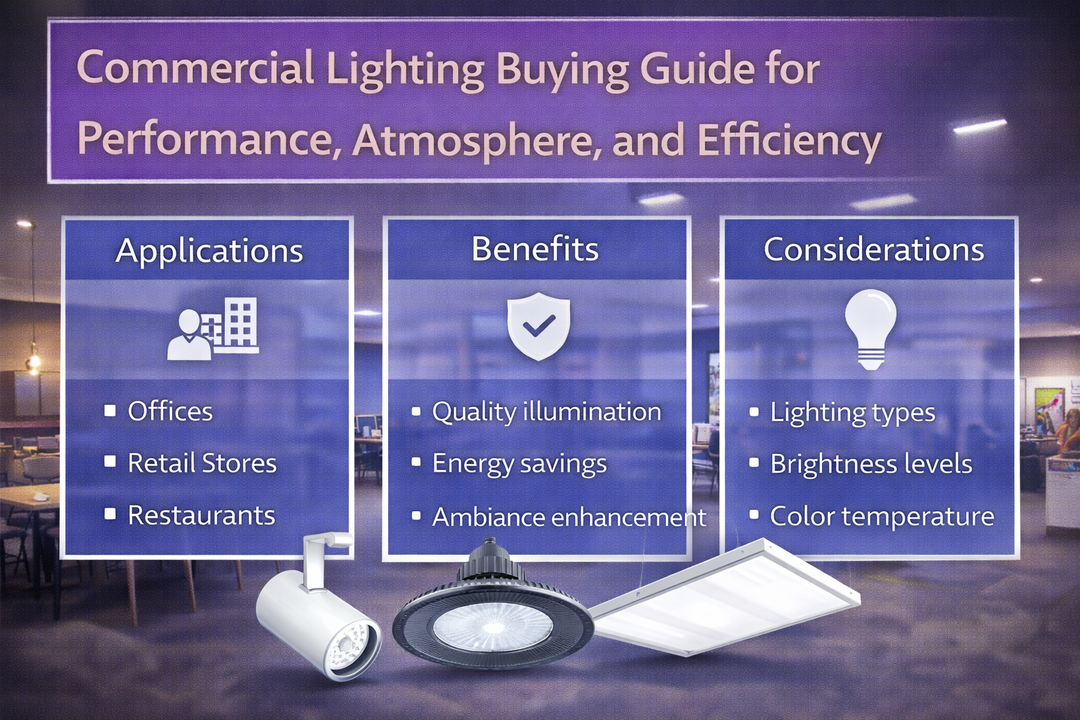 Commercial Lighting Buying Guide for Performance, Atmosphere, and Efficiency

Applications

- Offices
- Retail Stores
- Restaurants

Benefits

- Quality illumination
- Energy savings
- Ambiance enhancement

Considerations

- Lighting types
- Brightness levels
- Color temperature